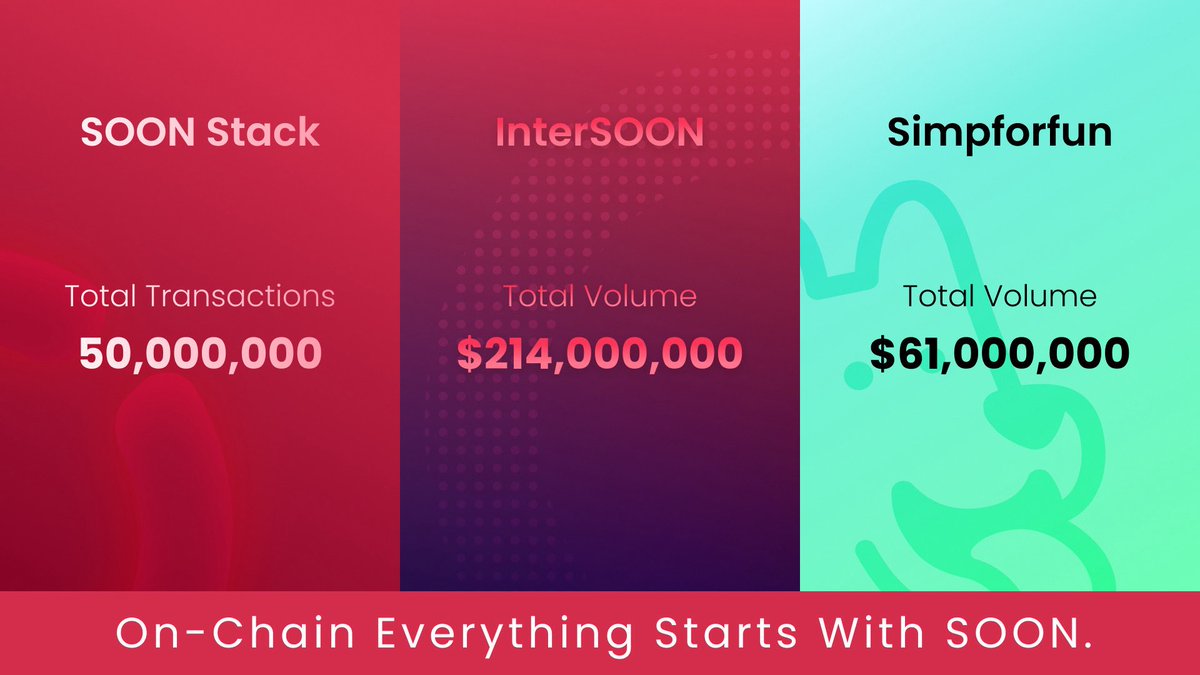 SOON Stack

Total Transactions
50,000,000

InterSOON

Total Volume
\$214,000,000

Simpforfun

Total Volume
\$61,000,000

On-Chain Everything Starts With SOON.